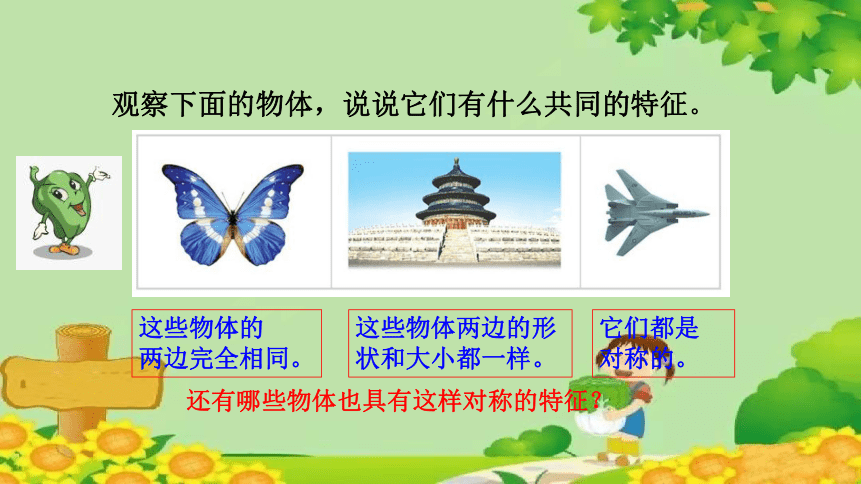 观察下面的物体，说说它们有什么共同的特征。

这些物体的两边完全相同。

这些物体两边的形状和大小都一样。

它们都是对称的。

还有哪些物体也具有这样对称的特征？